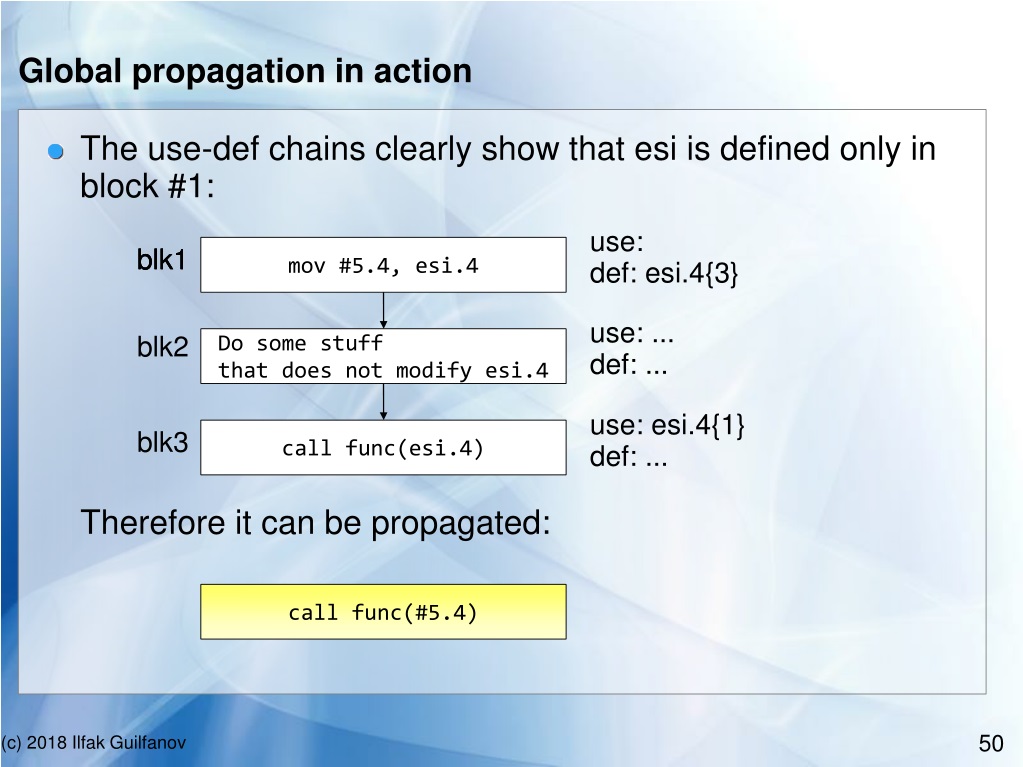 Global propagation in action

The use-def chains clearly show that esi is defined only in block #1:

blk1

mov #5.4, esi.4

use:
def: esi.4{3}

blk2

Do some stuff
that does not modify esi.4

use: ...
def: ...

blk3

call func(esi.4)

use: esi.4{1}
def: ...

Therefore it can be propagated:

call func(#5.4)

(c) 2018 Ilfak Guilfanov

50